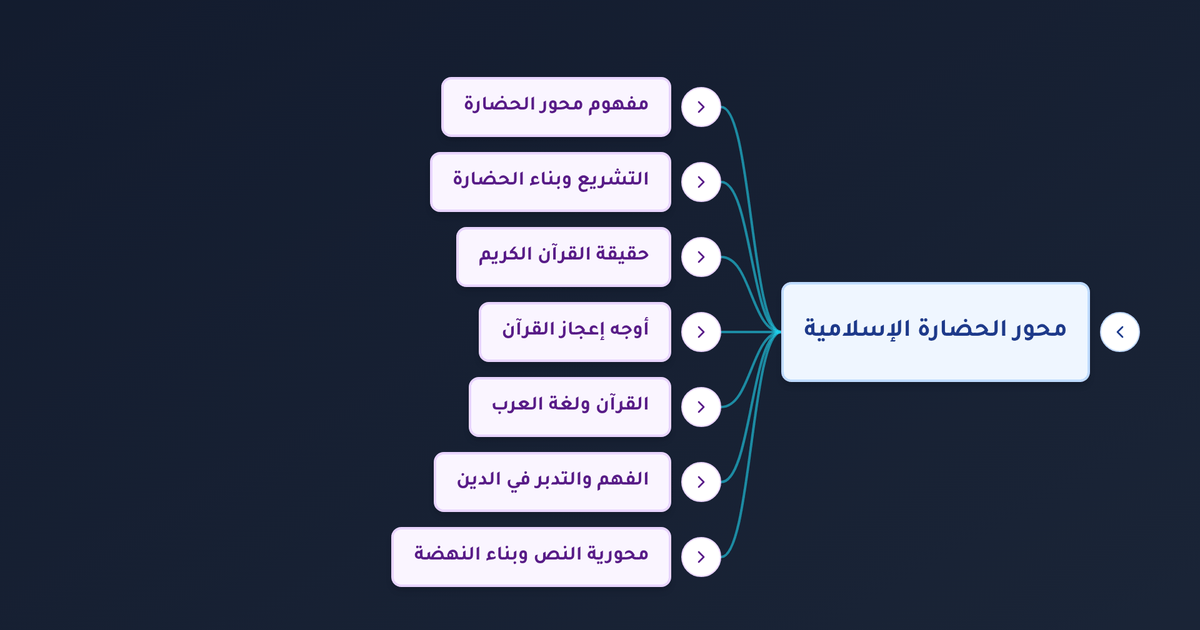 محور الحضارة الإسلامية

مفهوم محور الحضارة

التشريع وبناء الحضارة

حقيقة القرآن الكريم

أوجه إعجاز القرآن

القرآن ولغة العرب

الفهم والتدبر في الدين

محورية النص وبناء النهضة